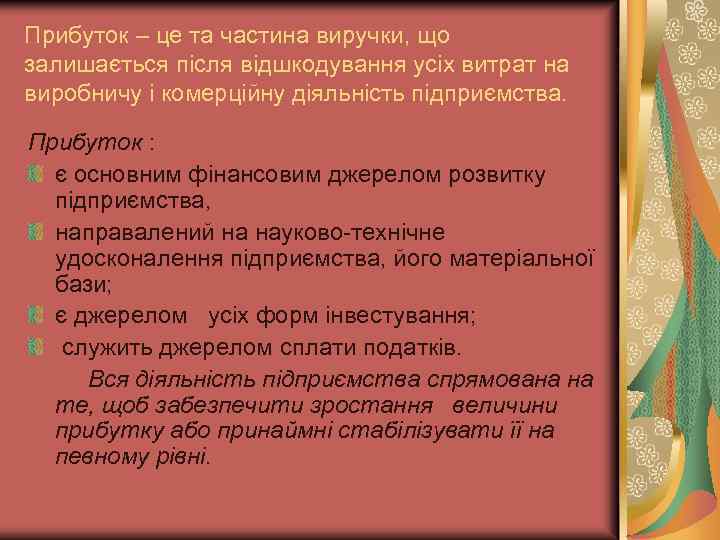 Прибуток – це та частина виручки, що залишається після відшкодування усіх витрат на виробничу і комерційну діяльність підприємства.

Прибуток :

є основним фінансовим джерелом розвитку підприємства,

направалений на науково-технічне удосконалення підприємства, його матеріальної бази;

є джерелом усіх форм інвестування;

служить джерелом сплати податків.

Вся діяльність підприємства спрямована на те, щоб забезпечити зростання величини прибутку або принаймні стабілізувати її на певному рівні.